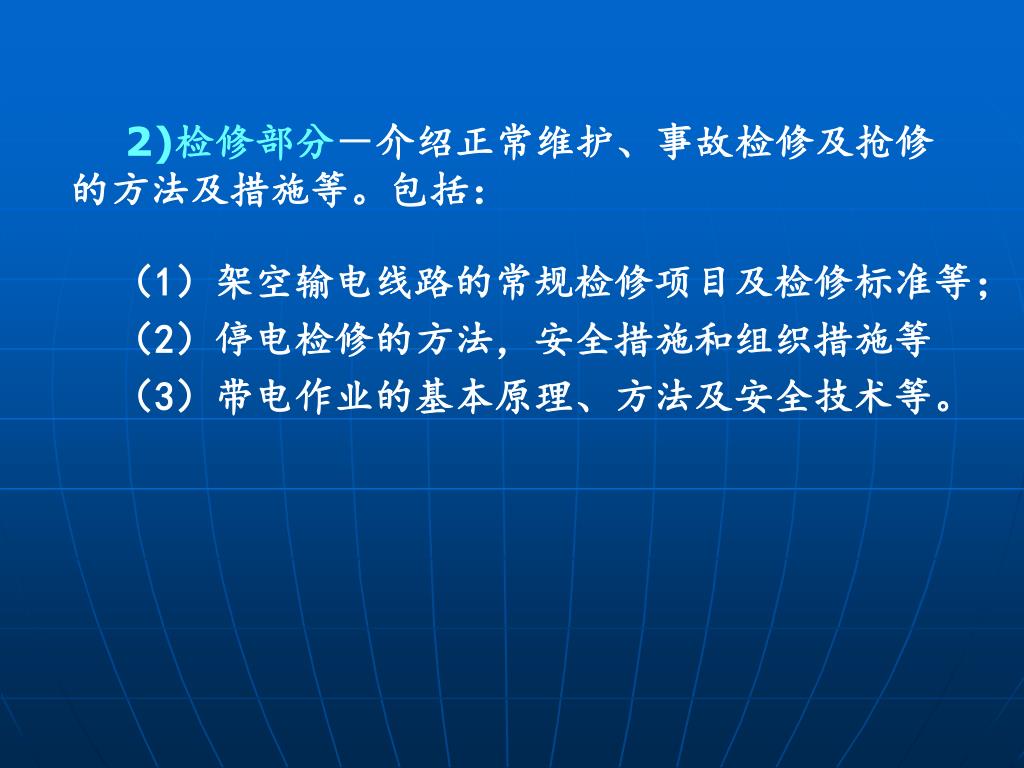 2)检修部分—介绍正常维护、事故检修及抢修的方法及措施等。包括：

（1）架空输电线路的常规检修项目及检修标准等；
（2）停电检修的方法，安全措施和组织措施等
（3）带电作业的基本原理、方法及安全技术等。